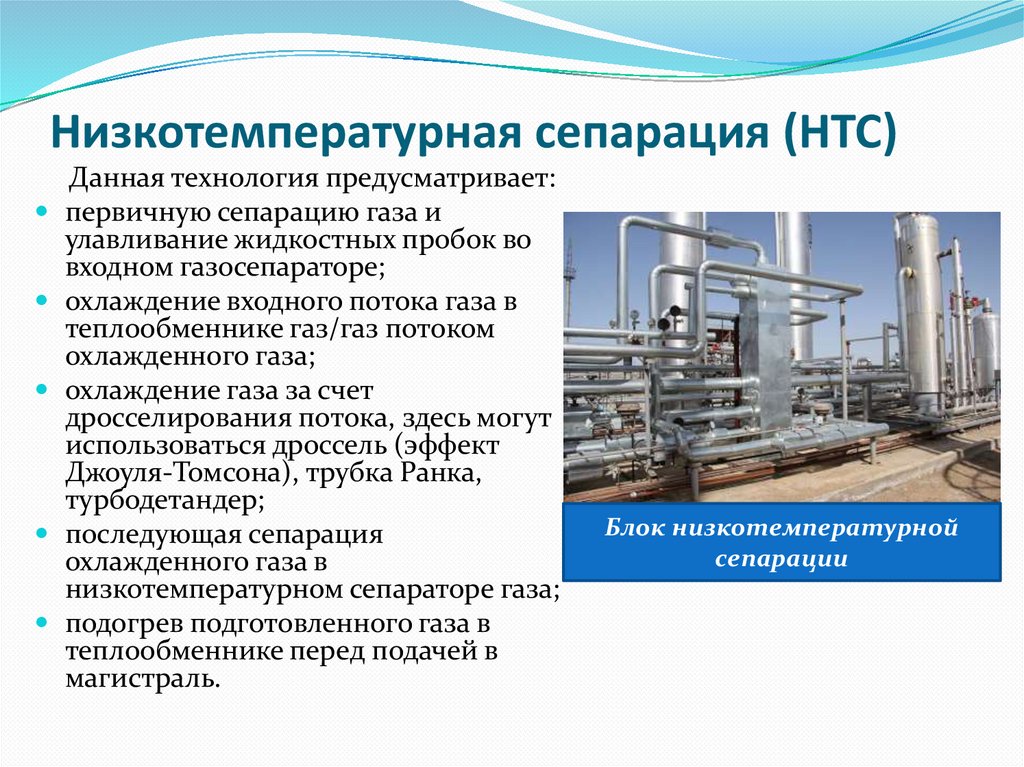 Низкотемпературная сепарация (НТС)

Данная технология предусматривает:

- первичную сепарацию газа и улавливание жидкостных пробок во входном газосепараторе;
- охлаждение входного потока газа в теплообменнике газ/газ потоком охлажденного газа;
- охлаждение газа за счет дросселирования потока, здесь могут использоваться дроссель (эффект Джоуля-Томсона), трубка Ранка, турбодетандер;
- последующая сепарация охлажденного газа в низкотемпературном сепараторе газа;
- подогрев подготовленного газа в теплообменнике перед подачей в магистраль.

Блок низкотемпературной сепарации